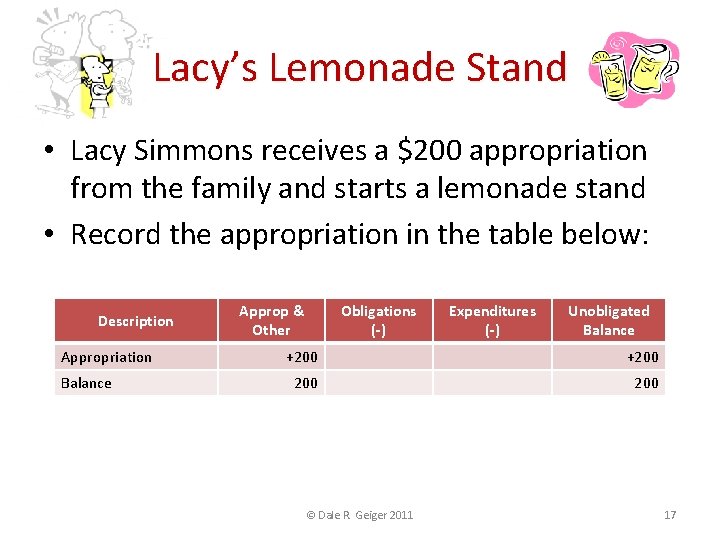 Lacy's Lemonade Stand

• Lacy Simmons receives a \$200 appropriation from the family and starts a lemonade stand

• Record the appropriation in the table below:

| Description | Approp & Other | Obligations (-) | Expenditures (-) | Unobligated Balance |
|---|---|---|---|---|
| Appropriation | +200 | | | +200 |
| Balance | 200 | | | 200 |

© Dale R Geiger 2011

17